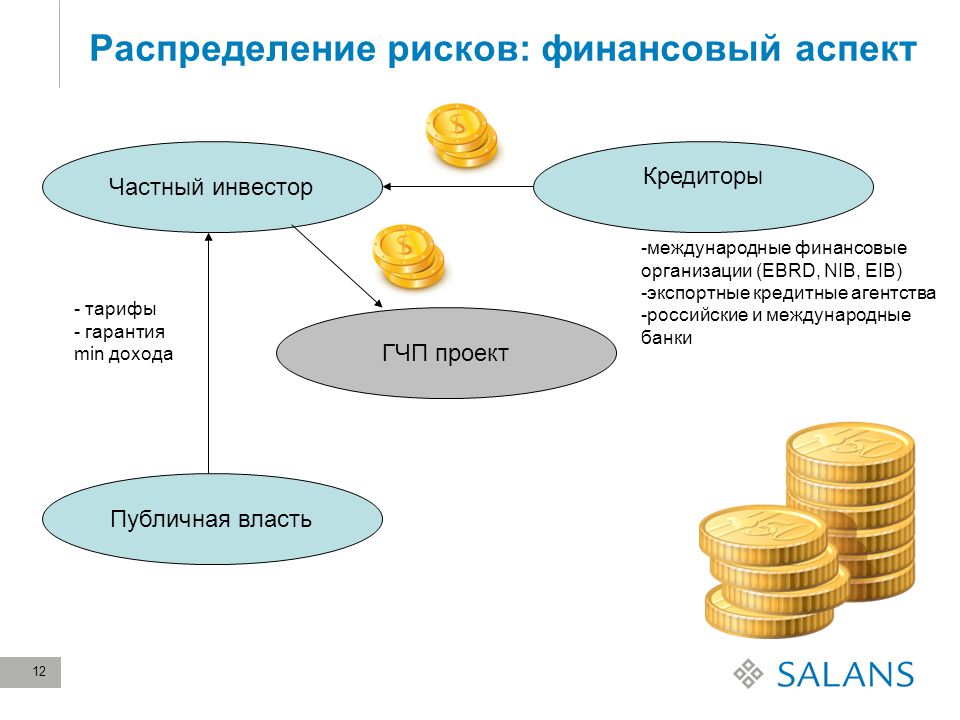 Распределение рисков: финансовый аспект

Частный инвестор

Кредиторы

-международные финансовые организации (EBRD, NIB, EIB)
-экспортные кредитные агентства
-российские и международные банки

- тарифы
- гарантия
min дохода

ГЧП проект

Публичная власть

12

SALANS